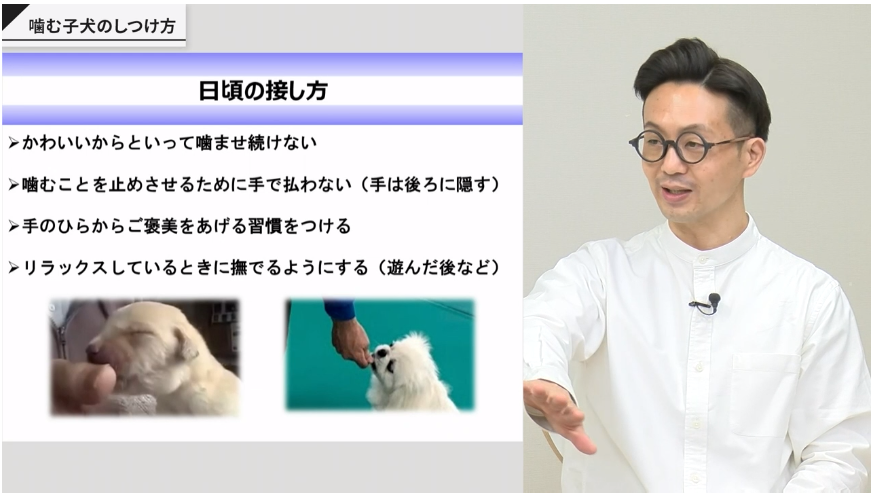 噛む子犬のしつけ方

日頃の接し方

➢かわいいからといって噛ませ続けない

➢噛むことを止めさせるために手で払わない（手は後ろに隠す）

➢手のひらからご褒美をあげる習慣をつける

➢リラックスしているときに撫でるようにする（遊んだ後など）